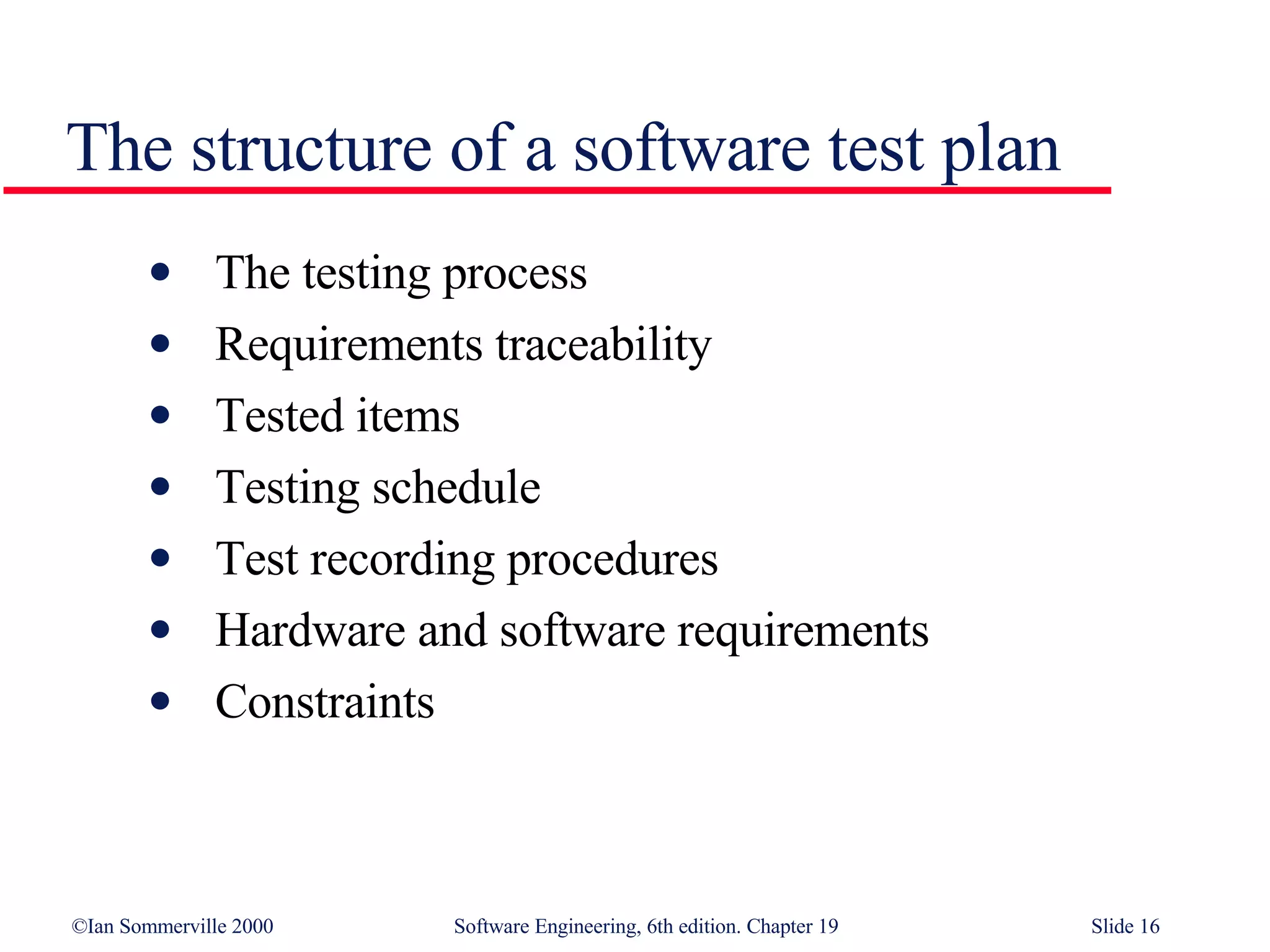 The structure of a software test plan

- The testing process
- Requirements traceability
- Tested items
- Testing schedule
- Test recording procedures
- Hardware and software requirements
- Constraints

©Ian Sommerville 2000 Software Engineering, 6th edition. Chapter 19 Slide 16